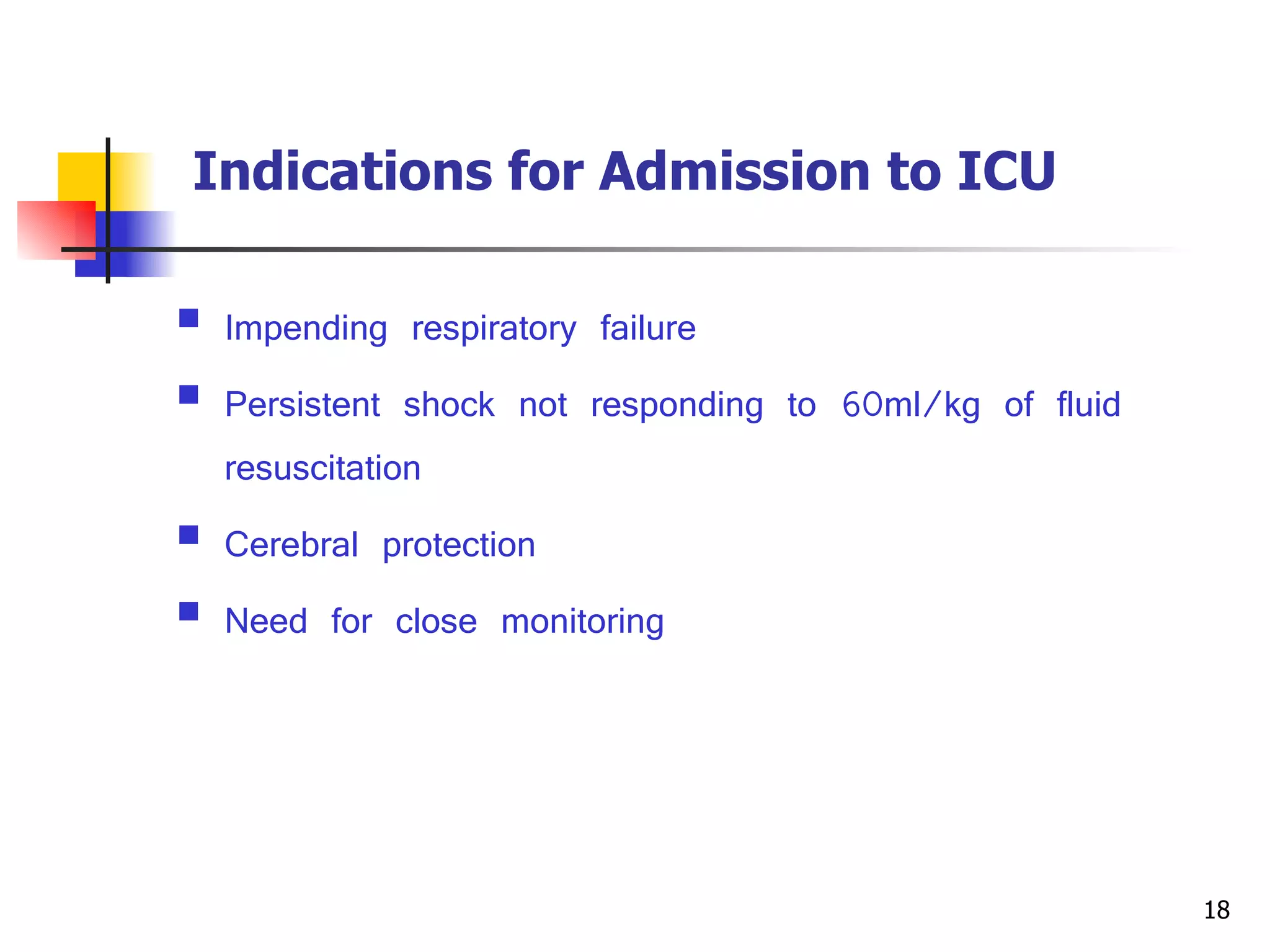 Indications for Admission to ICU

- Impending respiratory failure
- Persistent shock not responding to 60ml/kg of fluid resuscitation
- Cerebral protection
- Need for close monitoring

18